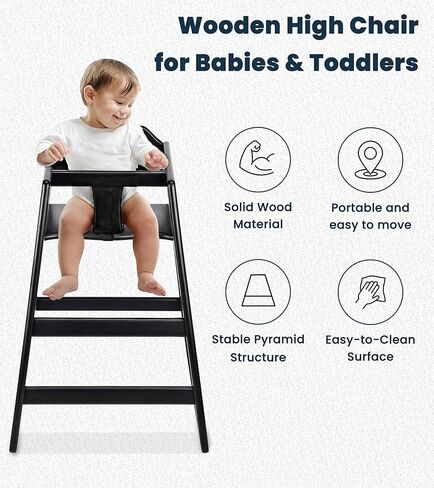 Wooden High Chair for Babies & Toddlers

Solid Wood Material

Portable and easy to move

Stable Pyramid Structure

Easy-to-Clean Surface